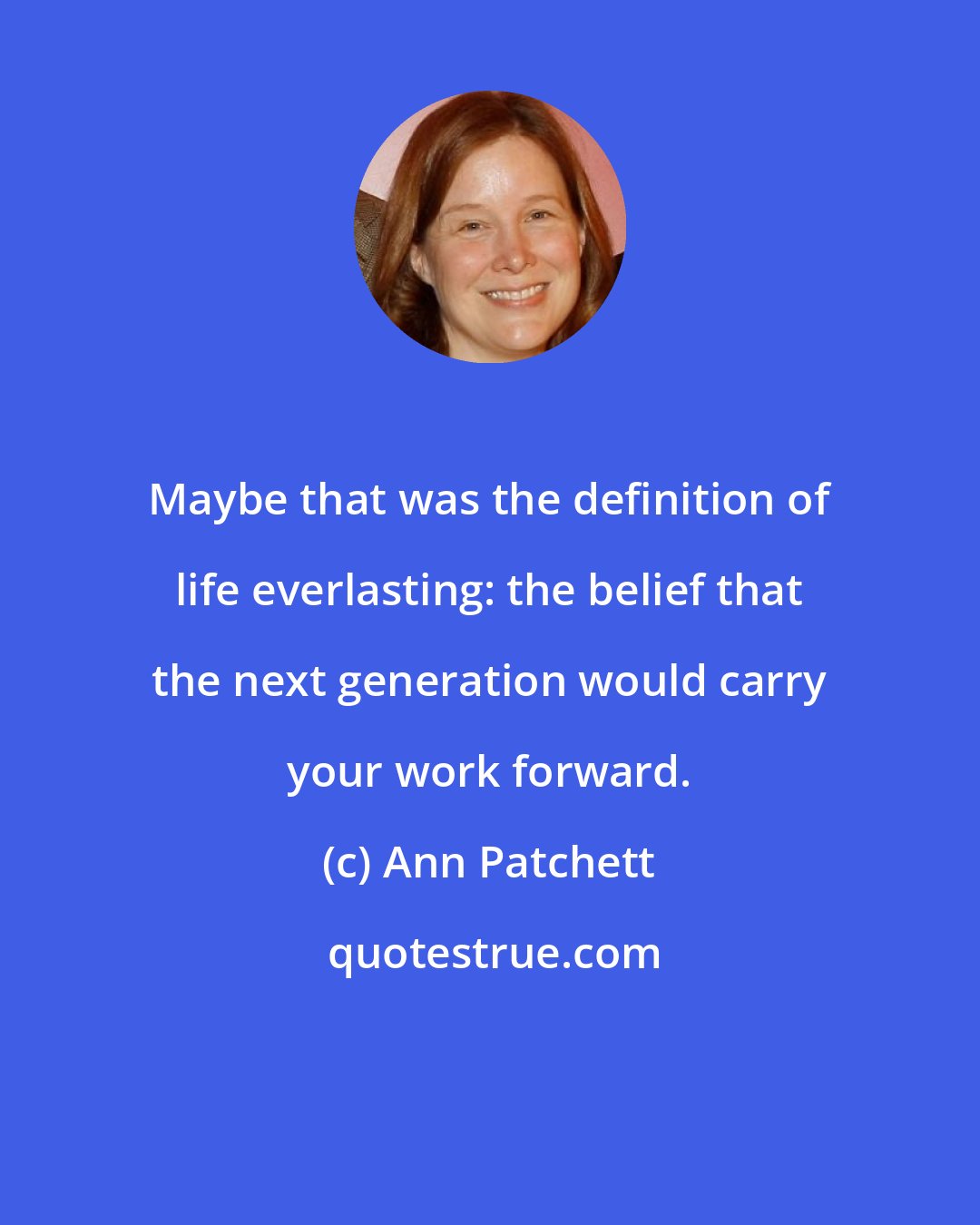 Maybe that was the definition of life everlasting: the belief that the next generation would carry your work forward.

(c) Ann Patchett

quotestrue.com